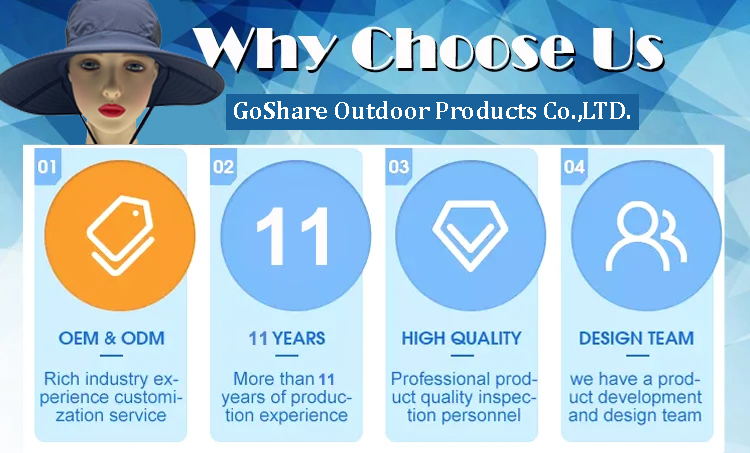 Why Choose Us

GoShare Outdoor Products Co.,LTD.

01

OEM & ODM

Rich industry experience customization service

02

11

11 YEARS

More than 11 years of production experience

03

HIGH QUALITY

Professional product quality inspection personnel

04

DESIGN TEAM

we have a product development and design team